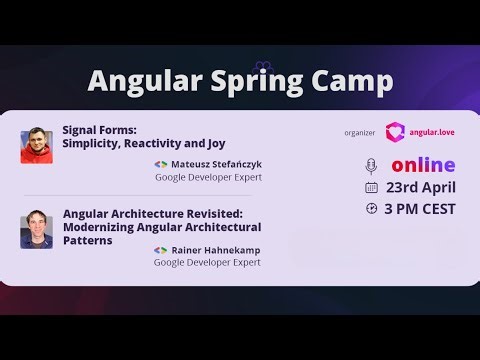 Angular Spring Camp

Signal Forms:
Simplicity, Reactivity and Joy

Mateusz Stefańczyk
Google Developer Expert

Angular Architecture Revisited: Modernizing Angular Architectural Patterns

Rainer Hahnekamp
Google Developer Expert

organizer angular.love

online
23rd April
3 PM CEST